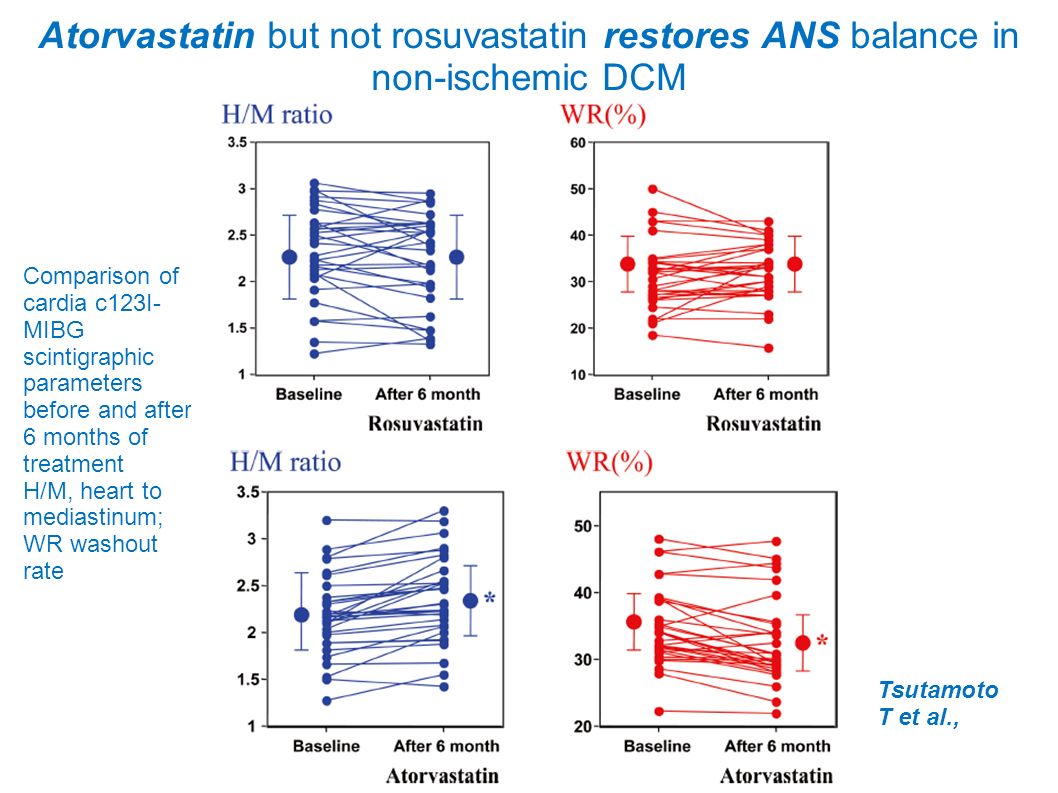 Atorvastatin but not rosuvastatin restores ANS balance in non-ischemic DCM

Comparison of cardia c123I-MIBG scintigraphic parameters before and after 6 months of treatment
H/M, heart to mediastinum; WR washout rate

H/M ratio

3.5
3
2.5
2
1.5
1

Baseline After 6 month
Rosuvastatin

WR(%)

60
50
40
30
20
10

Baseline After 6 month
Rosuvastatin

H/M ratio

3.5
3
2.5
2
1.5
1

*

Baseline After 6 month
Atorvastatin

WR(%)

50
40
30
20

*

Baseline After 6 month
Atorvastatin

Tsutamoto T et al.,